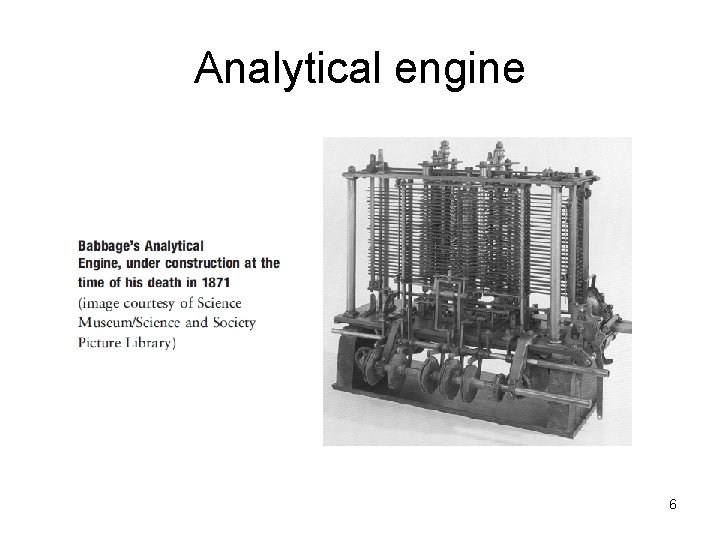 Analytical engine

Babbage's Analytical Engine, under construction at the time of his death in 1871
(image courtesy of Science Museum/Science and Society Picture Library)

6